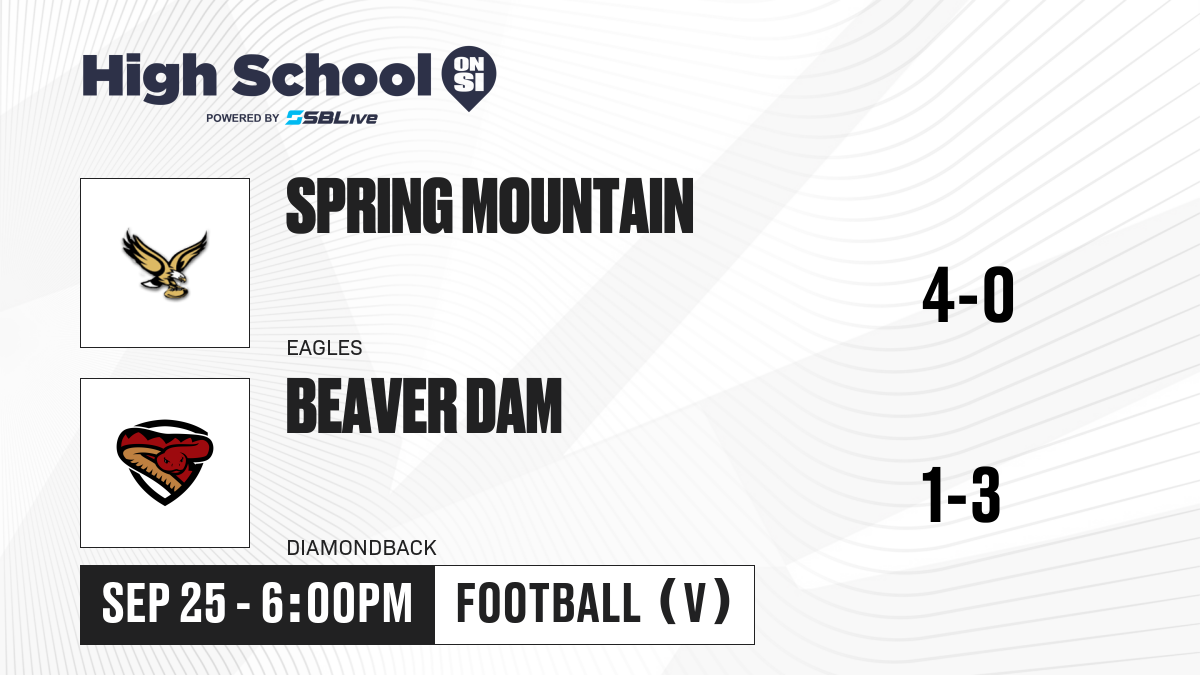 High School ON SI
POWERED BY SBLive

SPRING MOUNTAIN
EAGLES
4-0

BEAVER DAM
DIAMONDBACK
1-3

SEP 25 - 6:00PM
FOOTBALL (V)